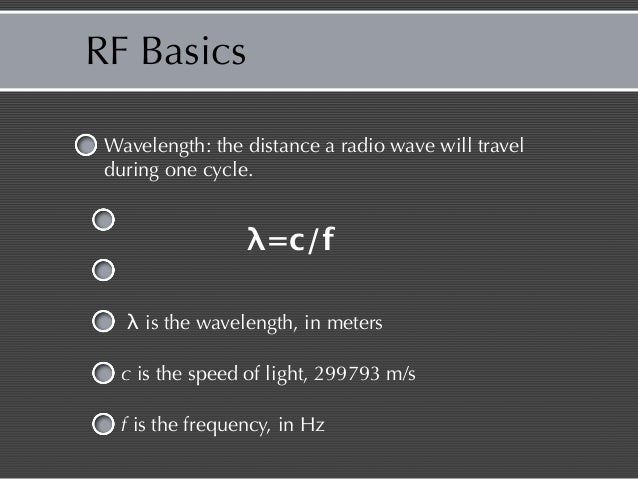 RF Basics

Wavelength: the distance a radio wave will travel during one cycle.

$\lambda=c/f$

$\lambda$ is the wavelength, in meters

$c$ is the speed of light, 299793 m/s

$f$ is the frequency, in Hz